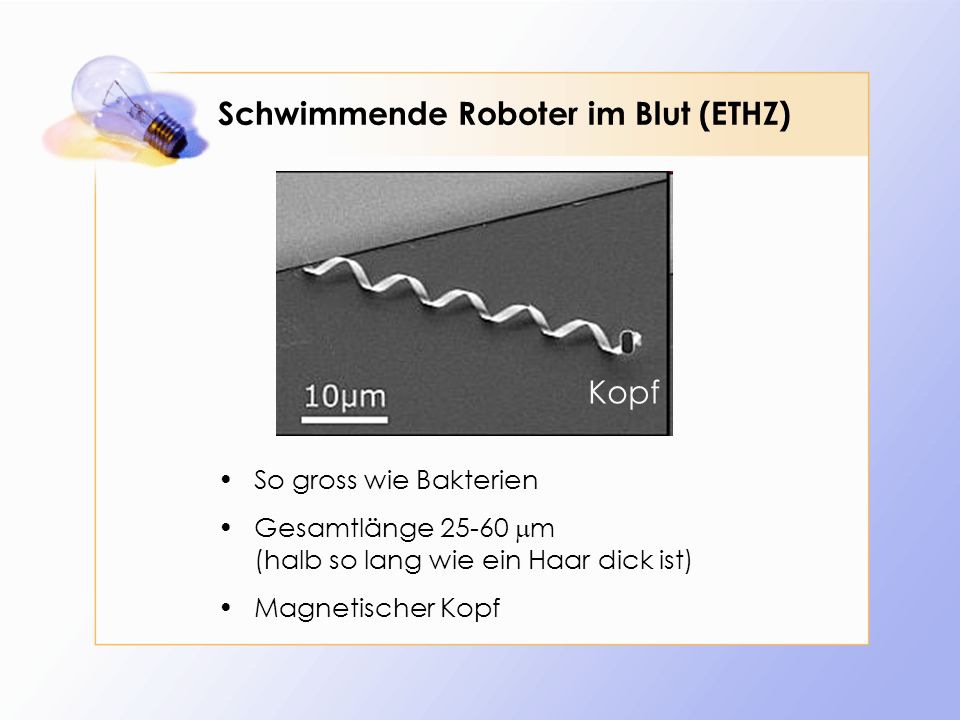 Schwimmende Roboter im Blut (ETHZ)

10μm

Kopf

• So gross wie Bakterien

• Gesamtlänge 25-60 μm
(halb so lang wie ein Haar dick ist)

• Magnetischer Kopf